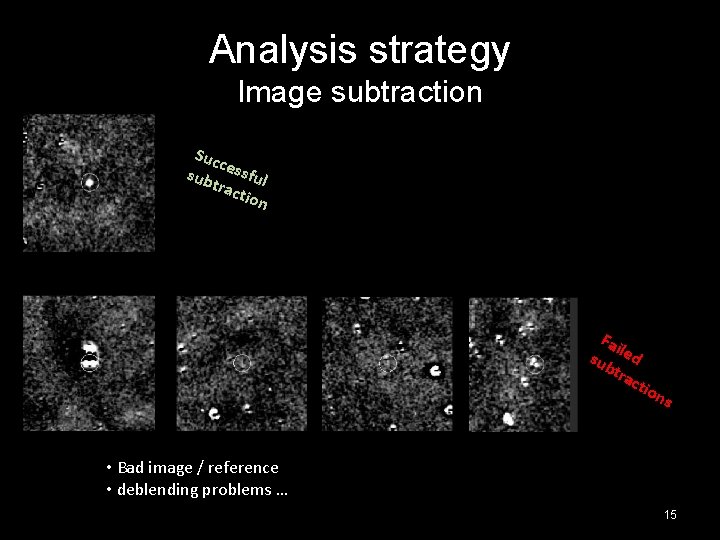 Analysis strategy
Image subtraction

Successful subtraction

Failed subtractions

• Bad image / reference
• deblending problems …

15